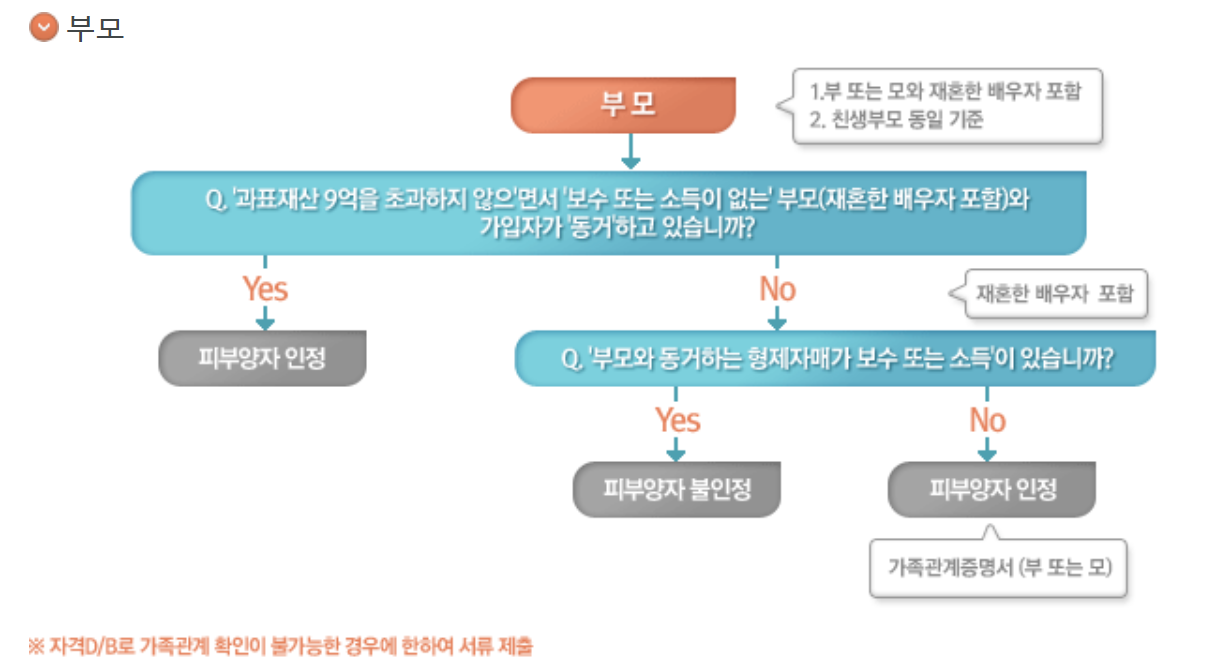 부모

부모

1.부 또는 모와 재혼한 배우자 포함
2. 친생부모 동일 기준

Q. '과표재산 9억을 초과하지 않으'면서 '보수 또는 소득이 없는' 부모(재혼한 배우자 포함)와 가입자가 '동거'하고 있습니까?

Yes

피부양자 인정

No

재혼한 배우자 포함

Q. '부모와 동거하는 형제자매가 보수 또는 소득'이 있습니까?

Yes

피부양자 불인정

No

피부양자 인정

가족관계증명서 (부 또는 모)

※ 자격D/B로 가족관계 확인이 불가능한 경우에 한하여 서류 제출